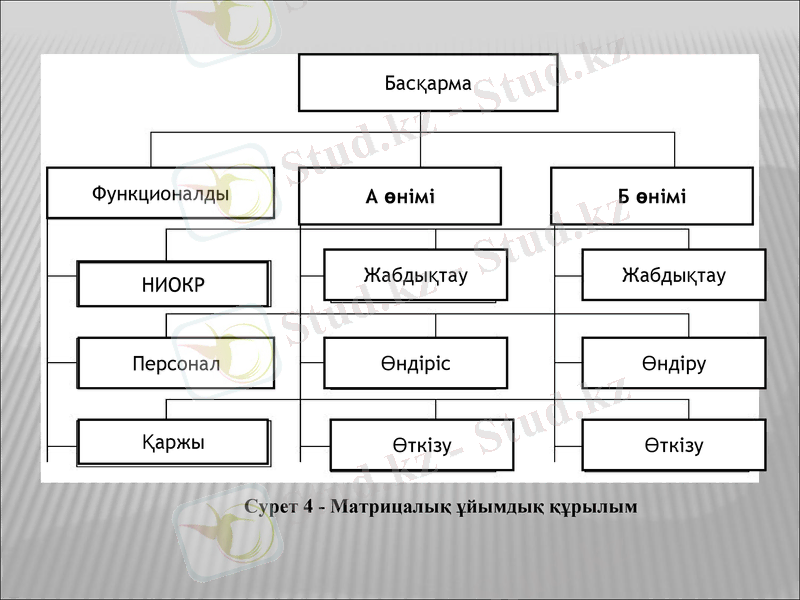 Басқарма

Функционалды

А өнімі

Б өнімі

НИОКР

Жабдықтау

Жабдықтау

Персонал

Өндіріс

Өндіру

Қаржы

Өткізу

Өткізу

Сурет 4 - Матрицалық ұйымдық құрылым

Stud.kz - Stud.kz